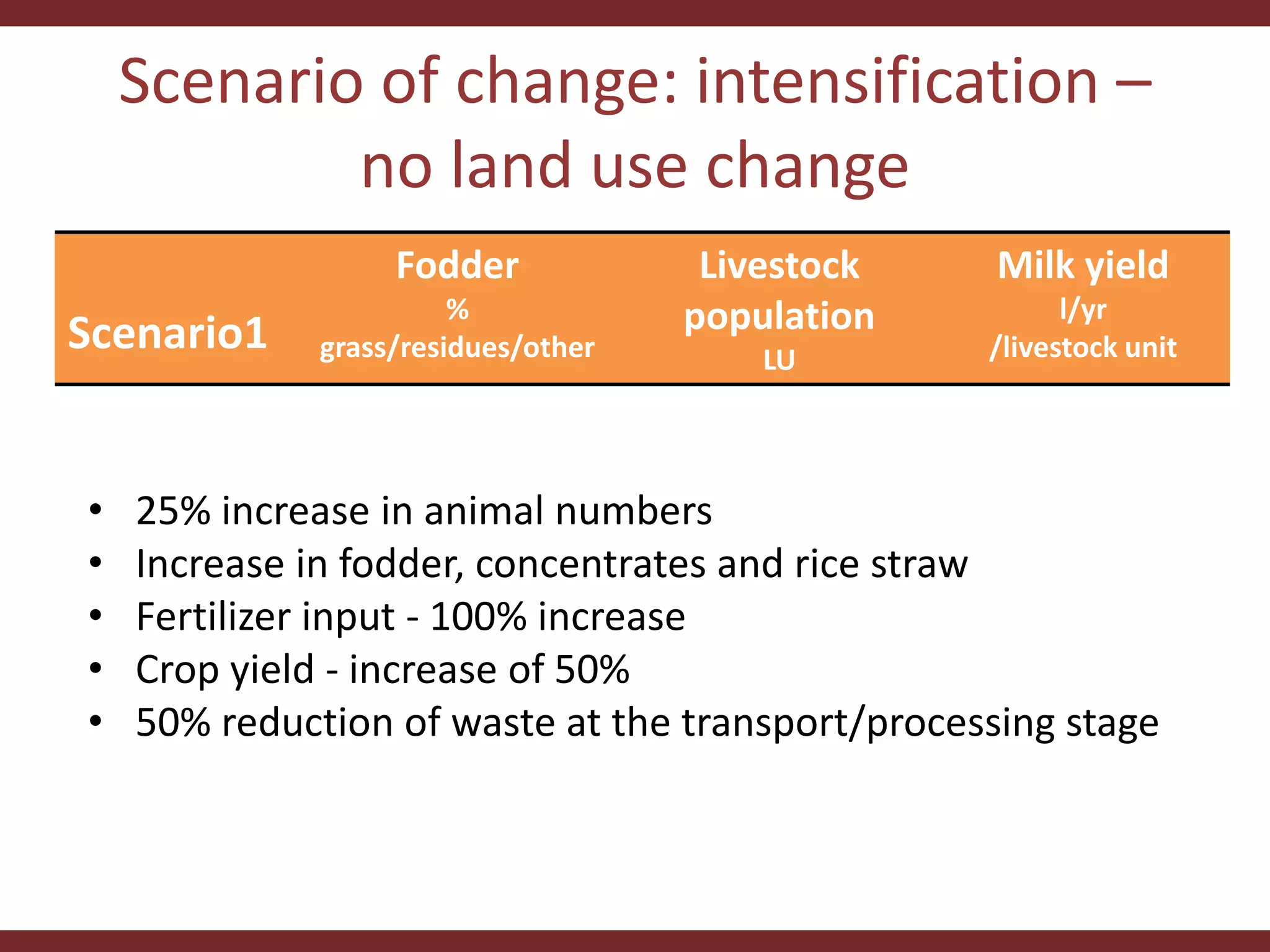 Scenario of change: intensification – no land use change

| Scenario1 | Fodder % grass/residues/other | Livestock population LU | Milk yield l/yr /livestock unit |
|---|---|---|---|

• 25% increase in animal numbers
• Increase in fodder, concentrates and rice straw
• Fertilizer input - 100% increase
• Crop yield - increase of 50%
• 50% reduction of waste at the transport/processing stage